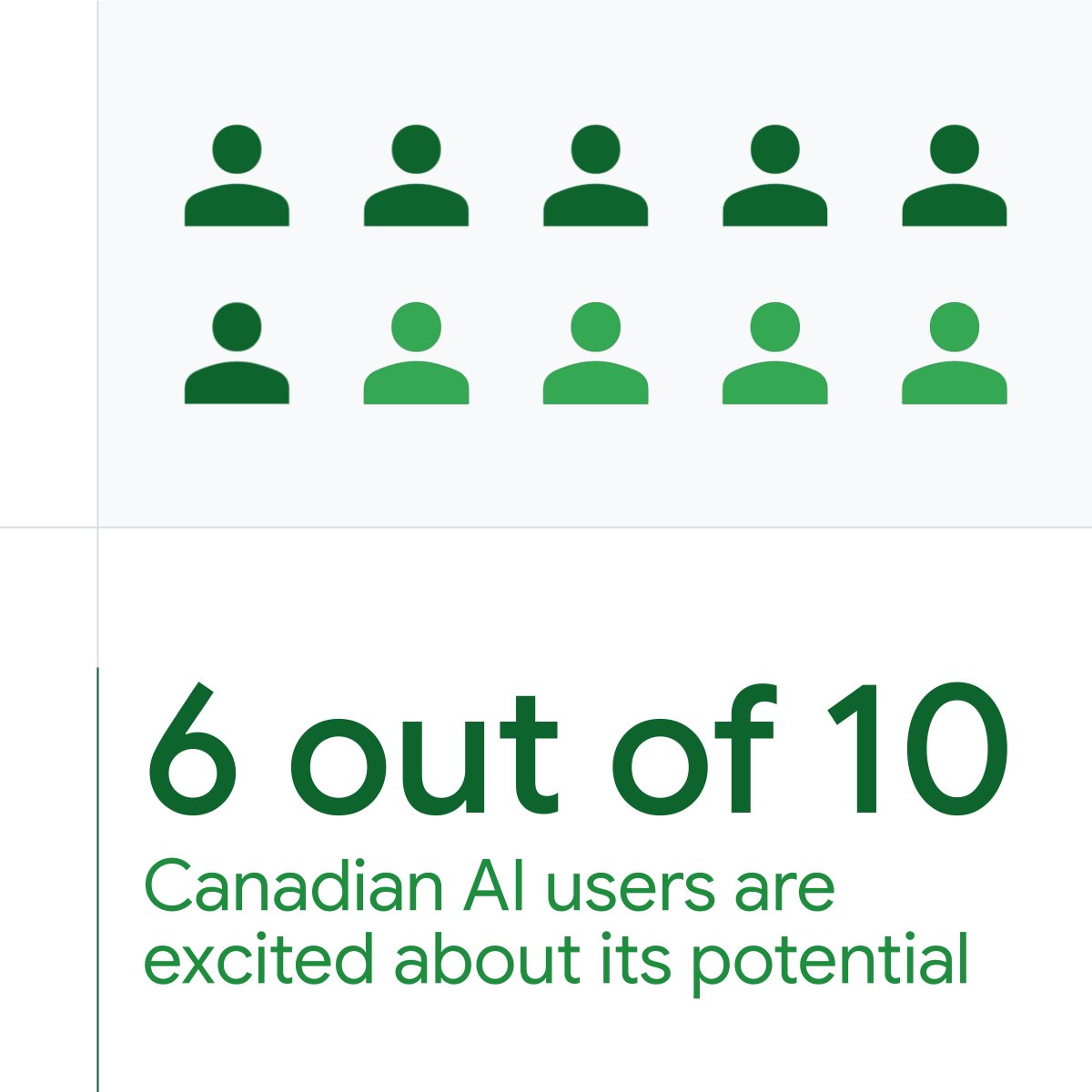 6 out of 10

Canadian AI users are excited about its potential